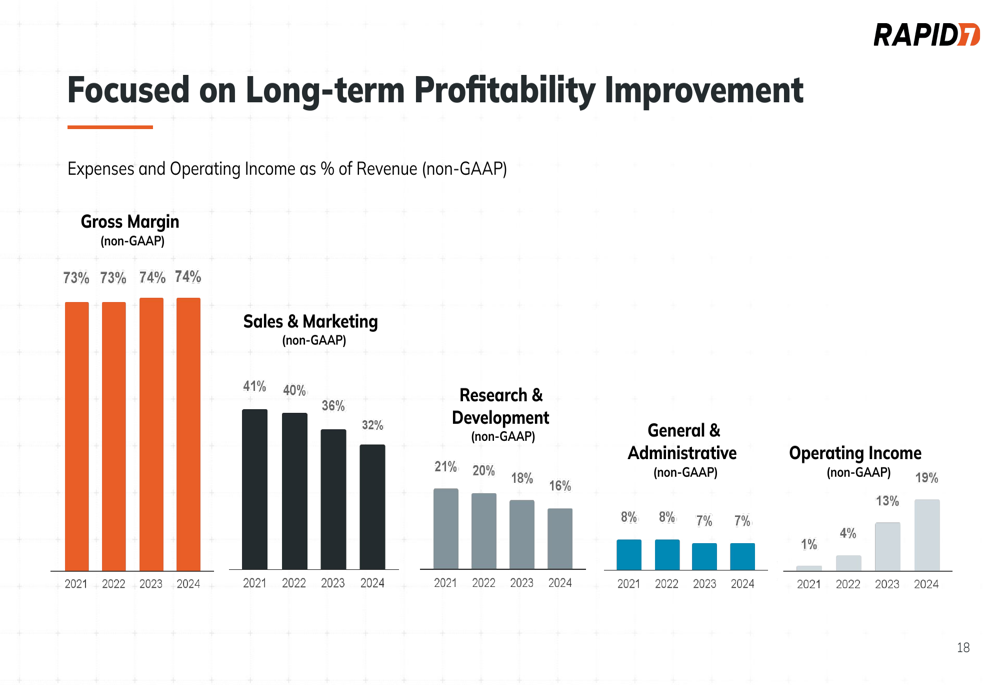 RAPID7

Focused on Long-term Profitability Improvement

Expenses and Operating Income as % of Revenue (non-GAAP)

Gross Margin
(non-GAAP)

73% 73% 74% 74%

2021 2022 2023 2024

Sales & Marketing
(non-GAAP)

41% 40% 36% 32%

2021 2022 2023 2024

Research & Development
(non-GAAP)

21% 20% 18% 16%

2021 2022 2023 2024

General & Administrative
(non-GAAP)

8% 8% 7% 7%

2021 2022 2023 2024

Operating Income
(non-GAAP)

1% 4% 13% 19%

2021 2022 2023 2024

18